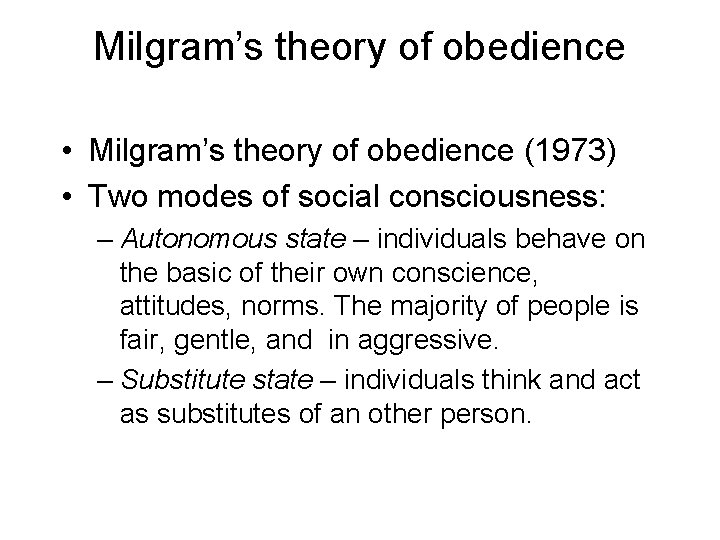 Milgram's theory of obedience

• Milgram's theory of obedience (1973)
• Two modes of social consciousness:
– Autonomous state – individuals behave on the basic of their own conscience, attitudes, norms. The majority of people is fair, gentle, and in aggressive.
– Substitute state – individuals think and act as substitutes of an other person.